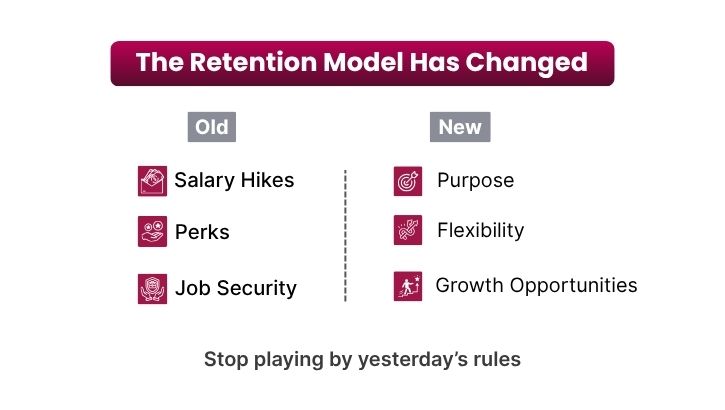 The Retention Model Has Changed

Old

Salary Hikes

Perks

Job Security

New

Purpose

Flexibility

Growth Opportunities

Stop playing by yesterday's rules